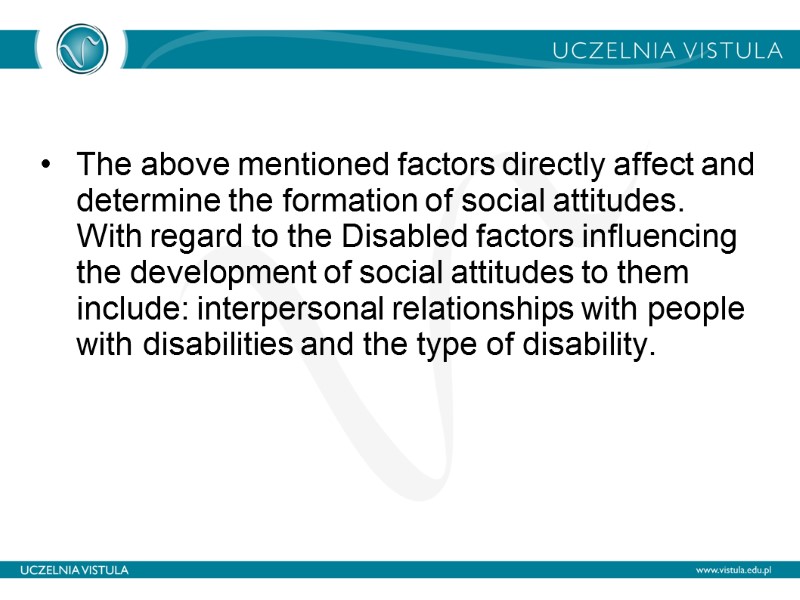 UCZELNIA VISTULA

• The above mentioned factors directly affect and determine the formation of social attitudes. With regard to the Disabled factors influencing the development of social attitudes to them include: interpersonal relationships with people with disabilities and the type of disability.

UCZELNIA VISTULA

www.vistula.edu.pl